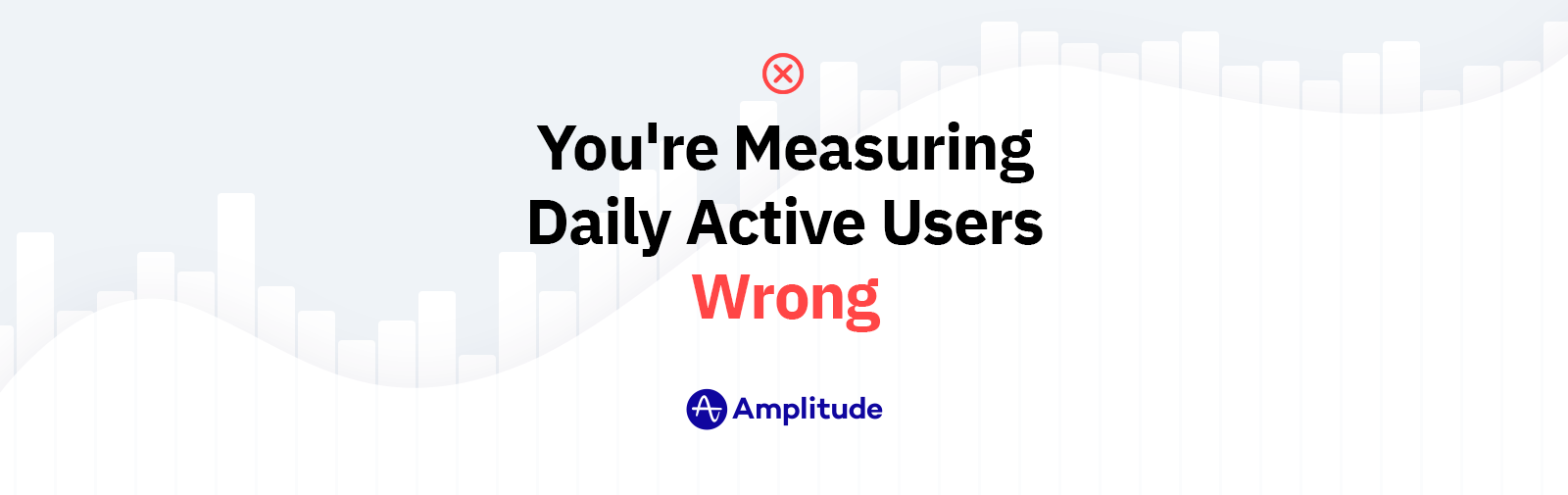 You're Measuring Daily Active Users Wrong

Amplitude